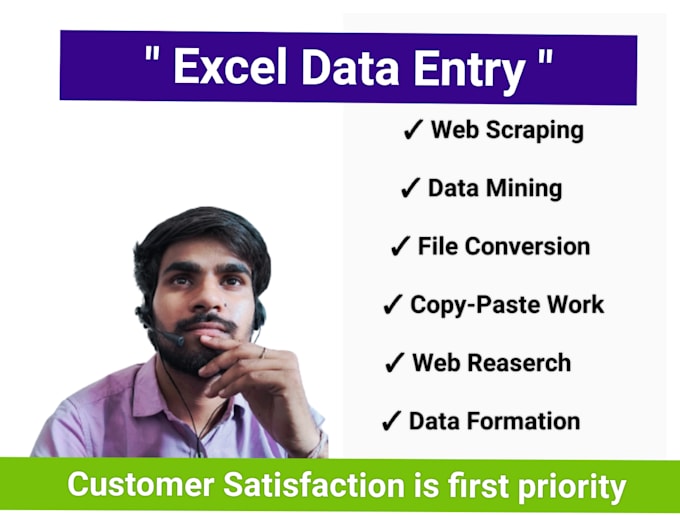 " Excel Data Entry "

✓ Web Scraping

✓ Data Mining

✓ File Conversion

✓ Copy-Paste Work

✓ Web Reaserch

✓ Data Formation

Customer Satisfaction is first priority